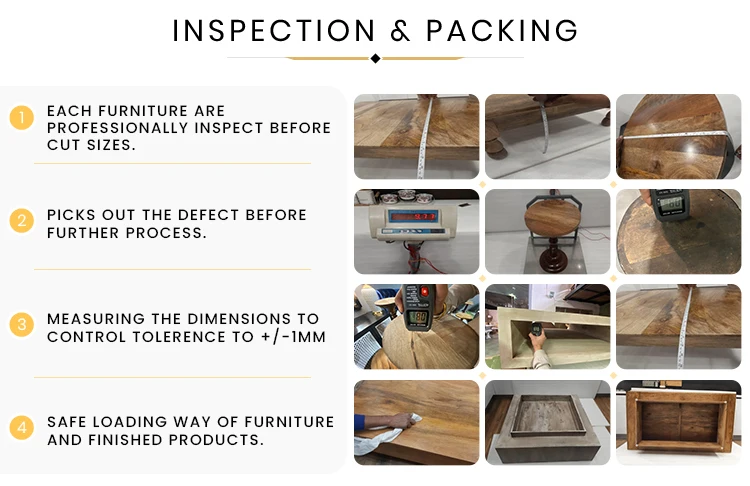 INSPECTION & PACKING

1 EACH FURNITURE ARE PROFESSIONALLY INSPECT BEFORE CUT SIZES.

2 PICKS OUT THE DEFECT BEFORE FURTHER PROCESS.

3 MEASURING THE DIMENSIONS TO CONTROL TOLERENCE TO +/-1MM

4 SAFE LOADING WAY OF FURNITURE AND FINISHED PRODUCTS.